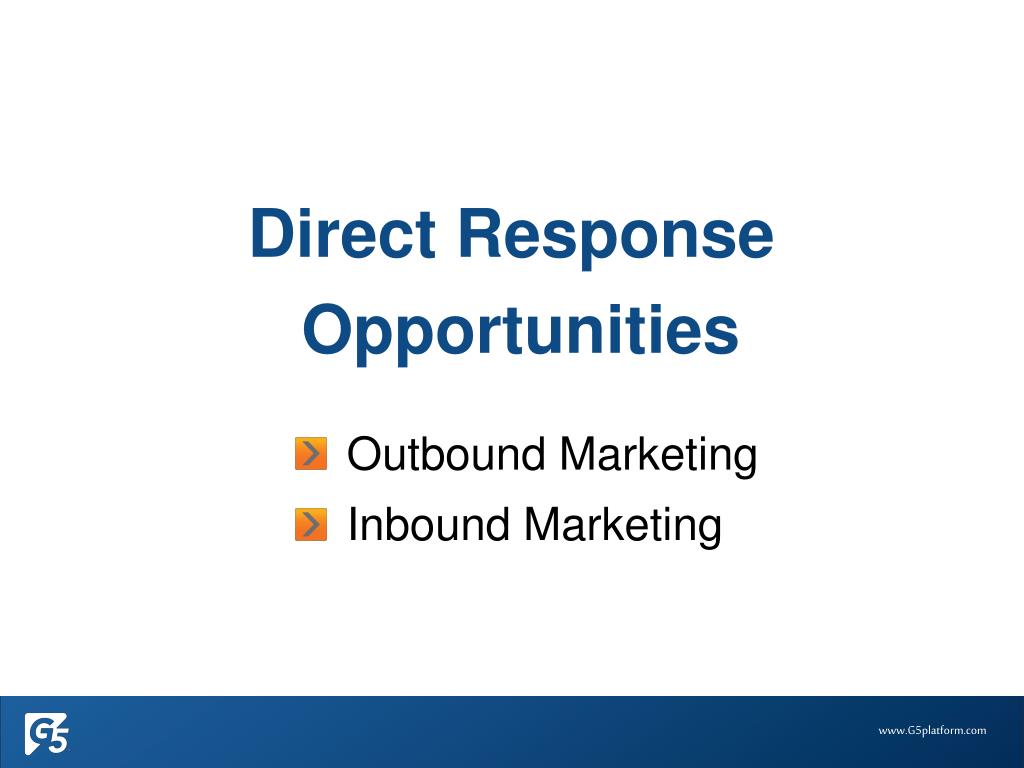 Direct Response Opportunities

Outbound Marketing
Inbound Marketing

G5

www.G5platform.com